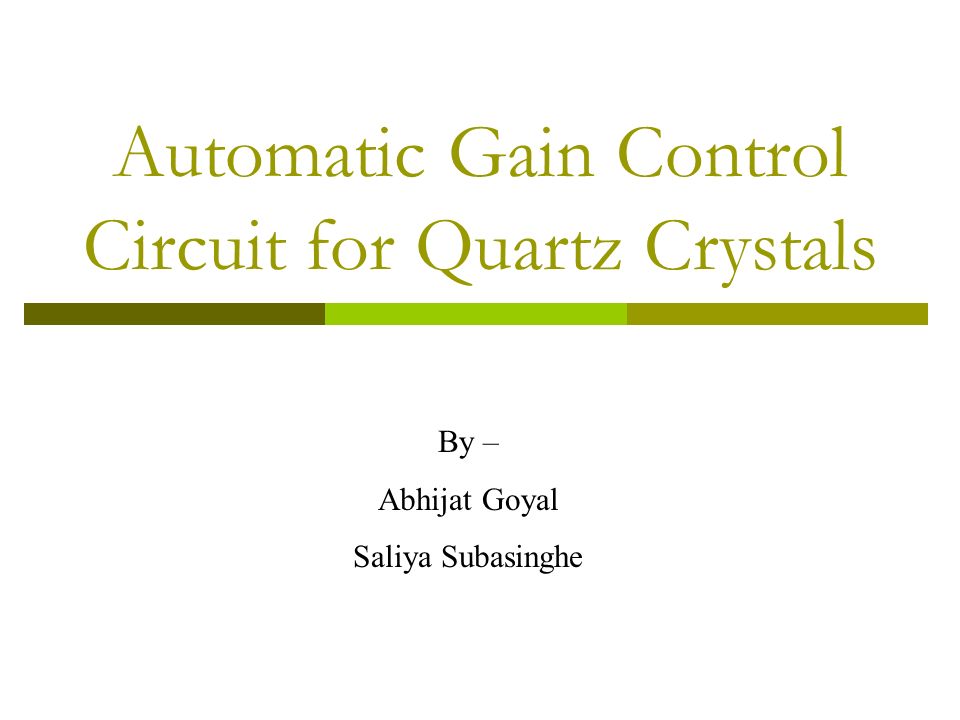 Automatic Gain Control Circuit for Quartz Crystals

By –

Abhijat Goyal

Saliya Subasinghe